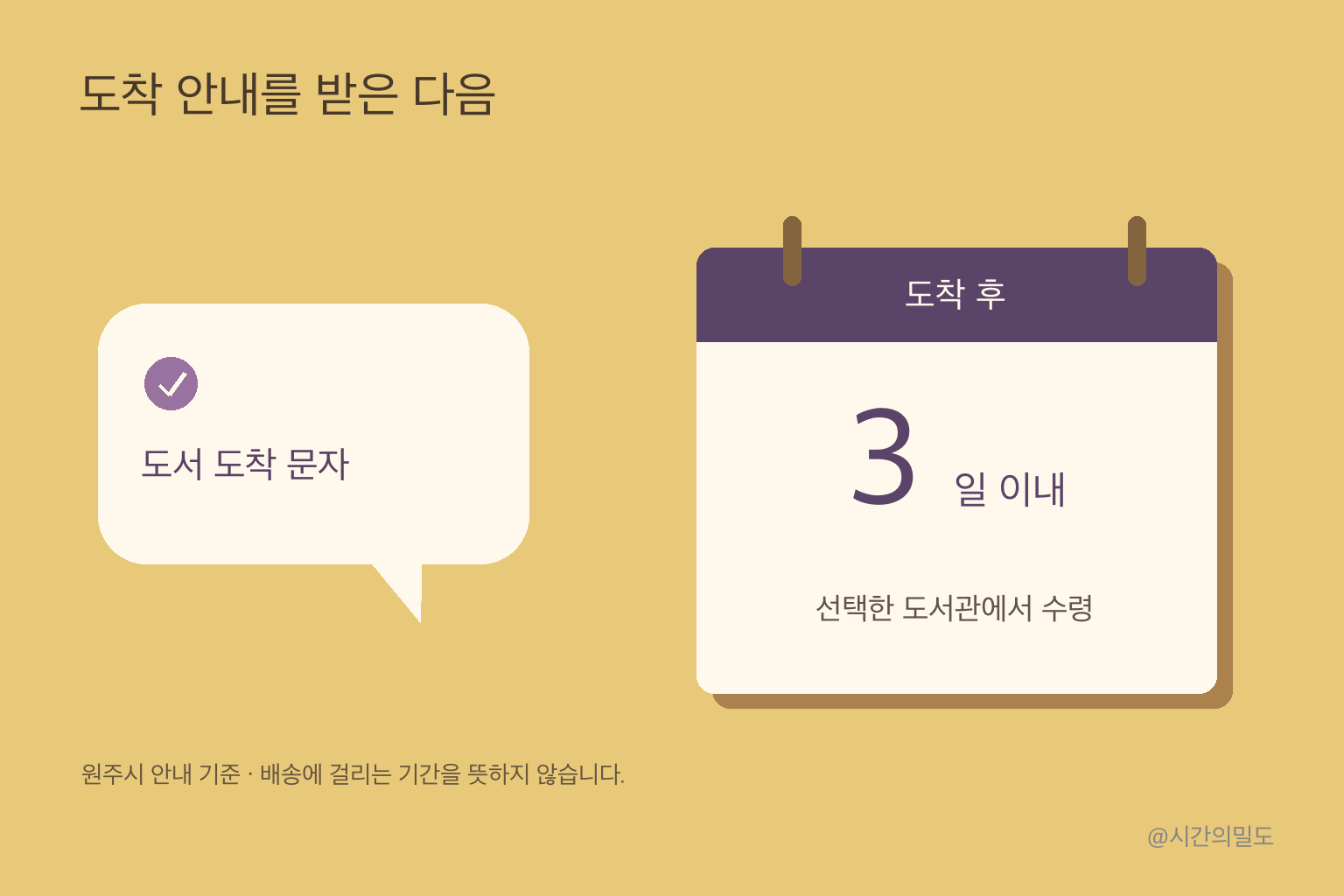 도착 안내를 받은 다음

도서 도착 문자

도착 후

3 일 이내

선택한 도서관에서 수령

원주시 안내 기준 · 배송에 걸리는 기간을 뜻하지 않습니다.

@시간의밀도